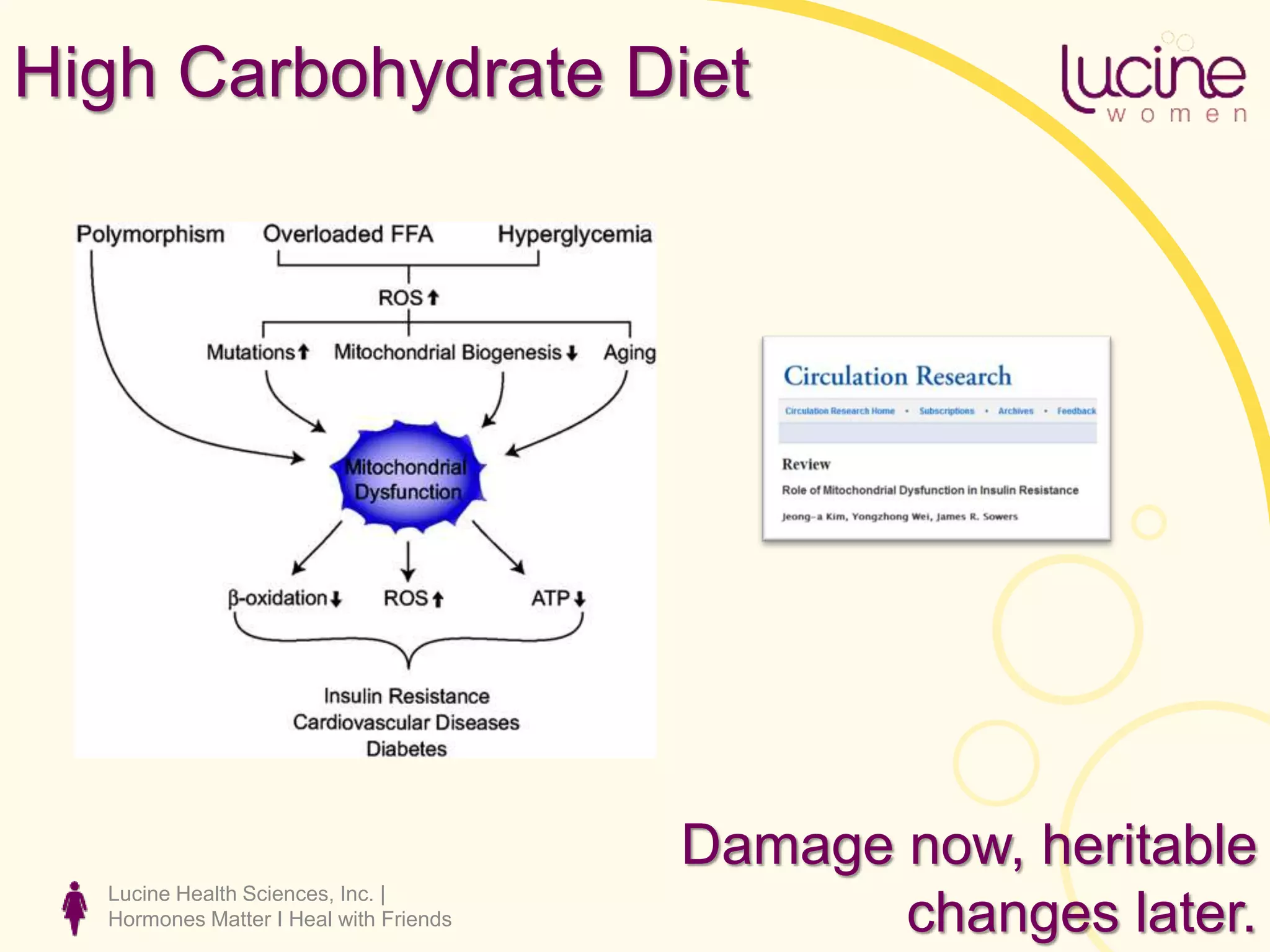 High Carbohydrate Diet

lucine
women

Polymorphism Overloaded FFA Hyperglycemia

ROS↑

Mutations↑ Mitochondrial Biogenesis↓ Aging

Mitochondrial Dysfunction

β-oxidation↓ ROS↑ ATP↓

Insulin Resistance
Cardiovascular Diseases
Diabetes

Circulation Research

Circulation Research Home • Subscriptions • Archives • Feedback

Review

Role of Mitochondrial Dysfunction in Insulin Resistance

Jeong-a Kim, Yongzhong Wei, James R. Sowers

Damage now, heritable changes later.

Lucine Health Sciences, Inc. |
Hormones Matter I Heal with Friends